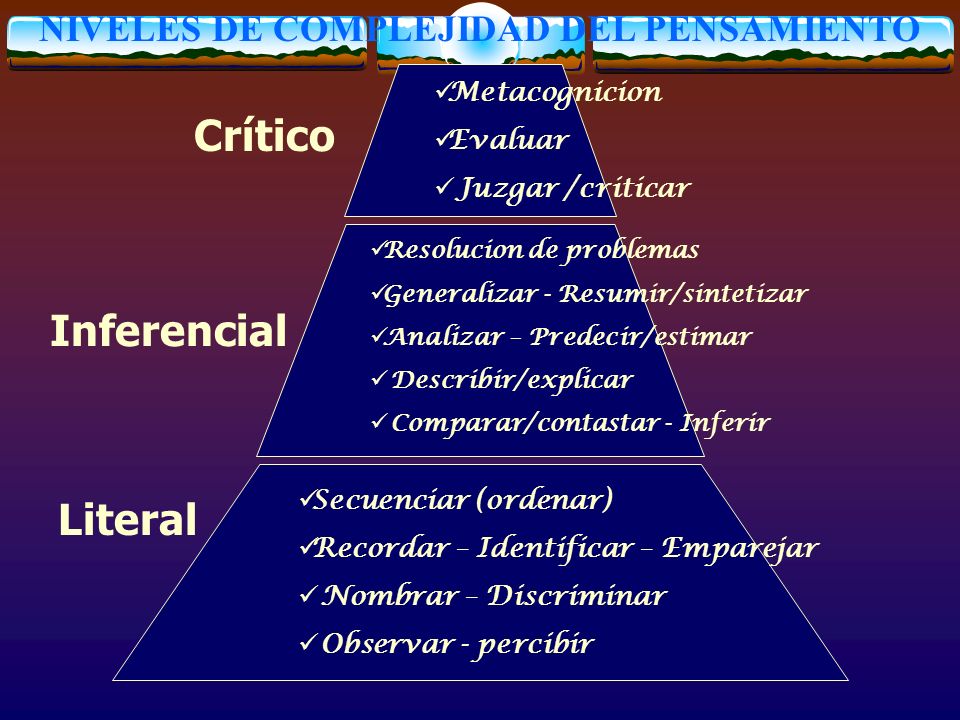 NIVELES DE COMPLEJIDAD DEL PENSAMIENTO

Crítico

✓Metacognicion
✓Evaluar
✓ Juzgar /criticar

Inferencial

✓Resolucion de problemas
✓Generalizar - Resumir/sintetizar
✓Analizar – Predecir/estimar
✓ Describir/explicar
✓ Comparar/contastar - Inferir

Literal

✓Secuenciar (ordenar)
✓Recordar – Identificar – Emparejar
✓ Nombrar – Discriminar
✓ Observar - percibir